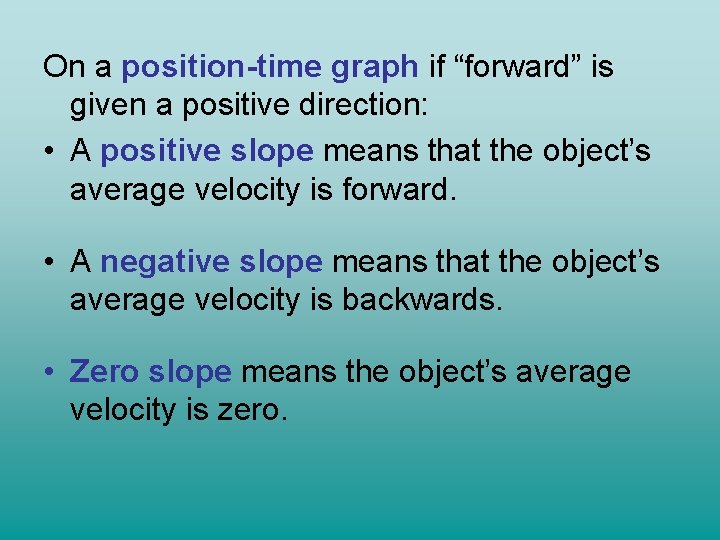 On a position-time graph if “forward” is given a positive direction:

• A positive slope means that the object’s average velocity is forward.

• A negative slope means that the object’s average velocity is backwards.

• Zero slope means the object’s average velocity is zero.